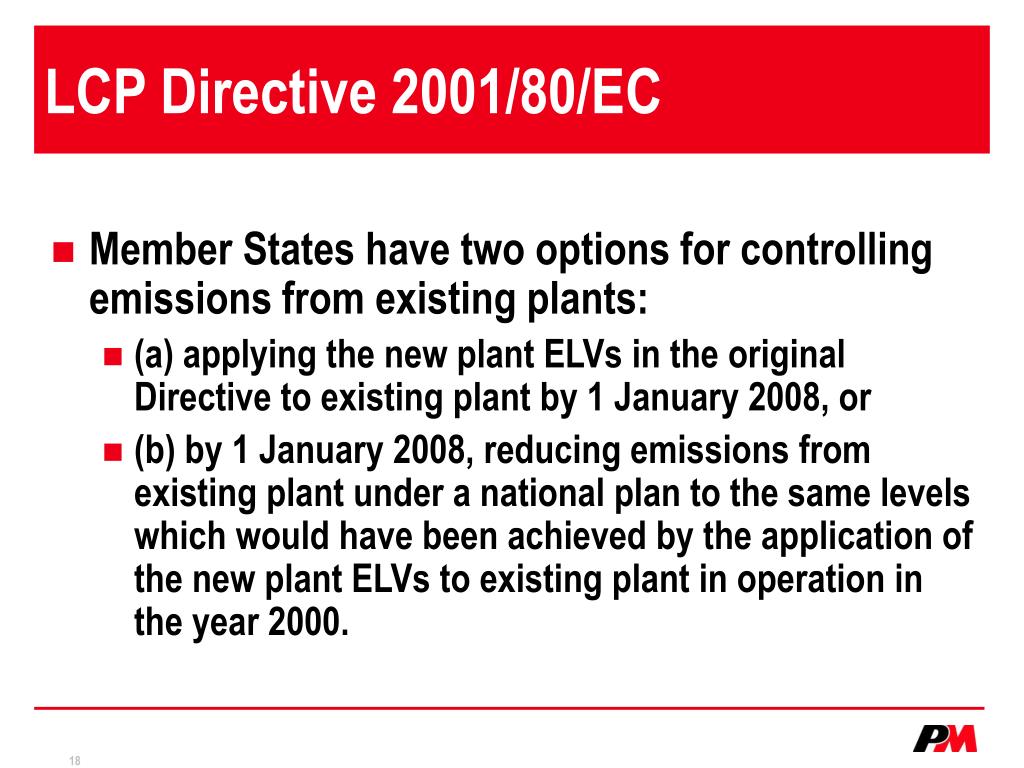 LCP Directive 2001/80/EC

Member States have two options for controlling emissions from existing plants:

(a) applying the new plant ELVs in the original Directive to existing plant by 1 January 2008, or

(b) by 1 January 2008, reducing emissions from existing plant under a national plan to the same levels which would have been achieved by the application of the new plant ELVs to existing plant in operation in the year 2000.

18

PM